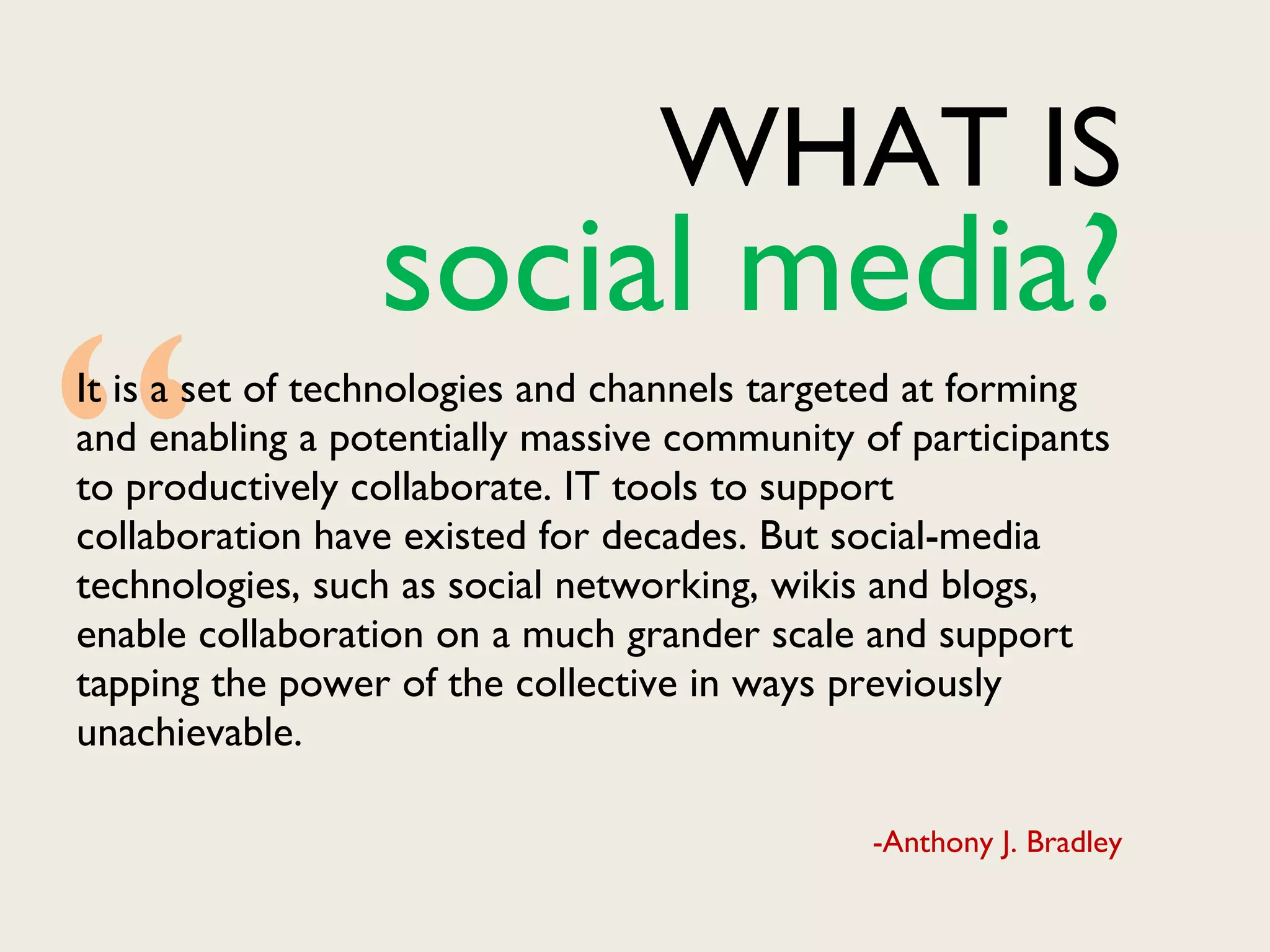 WHAT IS
social media?

“It is a set of technologies and channels targeted at forming and enabling a potentially massive community of participants to productively collaborate. IT tools to support collaboration have existed for decades. But social-media technologies, such as social networking, wikis and blogs, enable collaboration on a much grander scale and support tapping the power of the collective in ways previously unachievable.

-Anthony J. Bradley